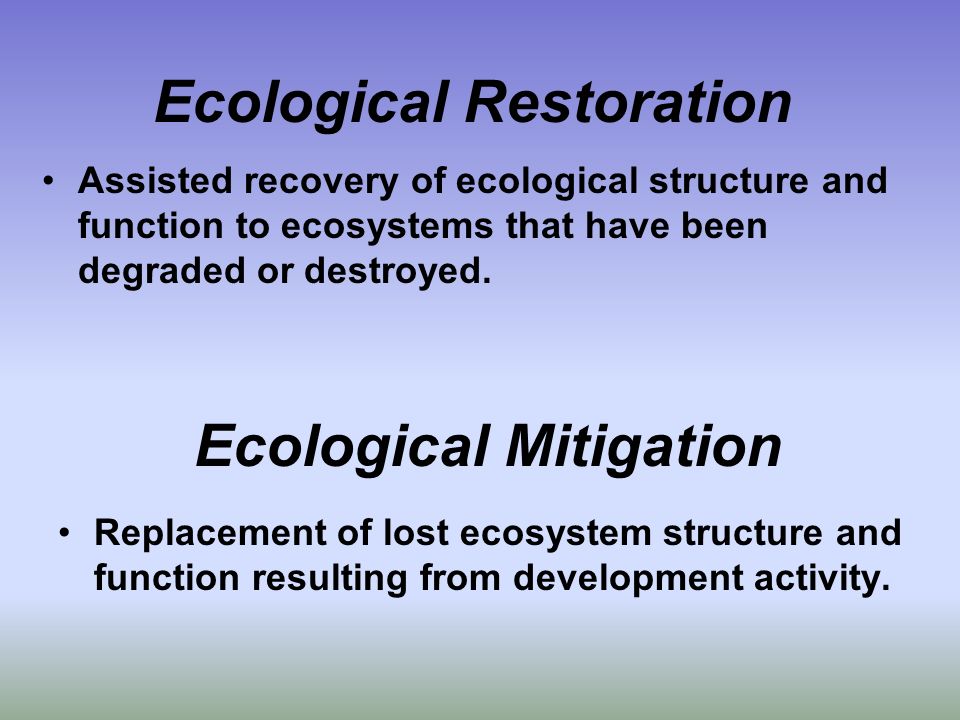 Ecological Restoration

• Assisted recovery of ecological structure and function to ecosystems that have been degraded or destroyed.

Ecological Mitigation

• Replacement of lost ecosystem structure and function resulting from development activity.